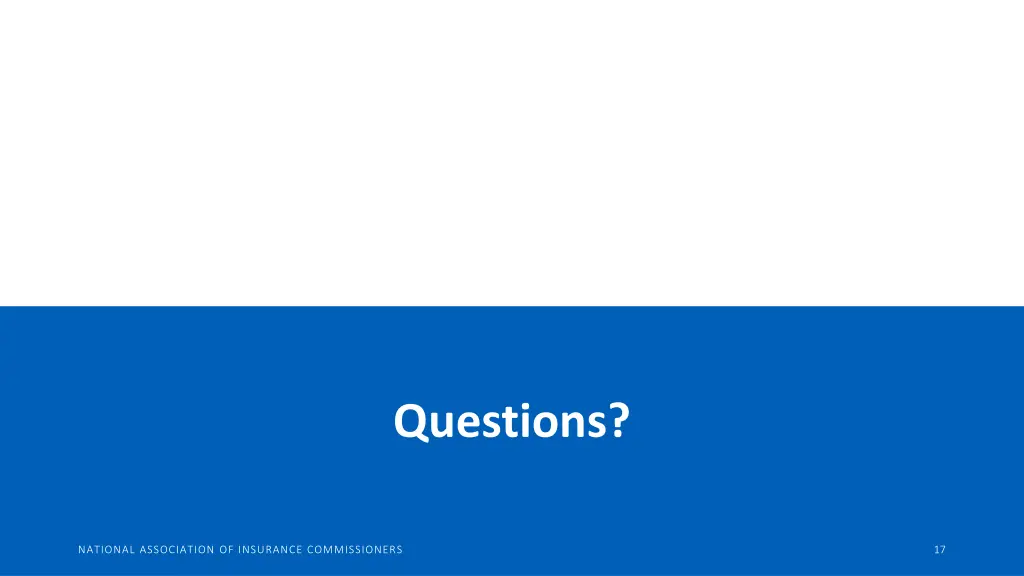 Questions?

NATIONAL ASSOCIATION OF INSURANCE COMMISSIONERS

17